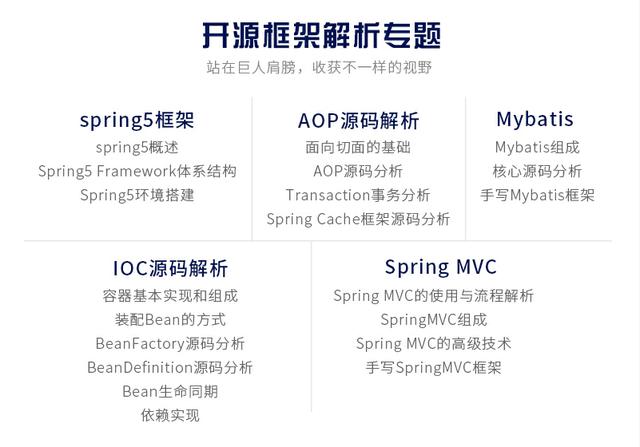 开源框架解析专题

站在巨人肩膀，收获不一样的视野

spring5框架
spring5概述
Spring5 Framework体系结构
Spring5环境搭建

AOP源码解析
面向切面的基础
AOP源码分析
Transaction事务分析
Spring Cache框架源码分析

Mybatis
Mybatis组成
核心源码分析
手写Mybatis框架

IOC源码解析
容器基本实现和组成
装配Bean的方式
BeanFactory源码分析
BeanDefinition源码分析
Bean生命同期
依赖实现

Spring MVC
Spring MVC的使用与流程解析
SpringMVC组成
Spring MVC的高级技术
手写SpringMVC框架